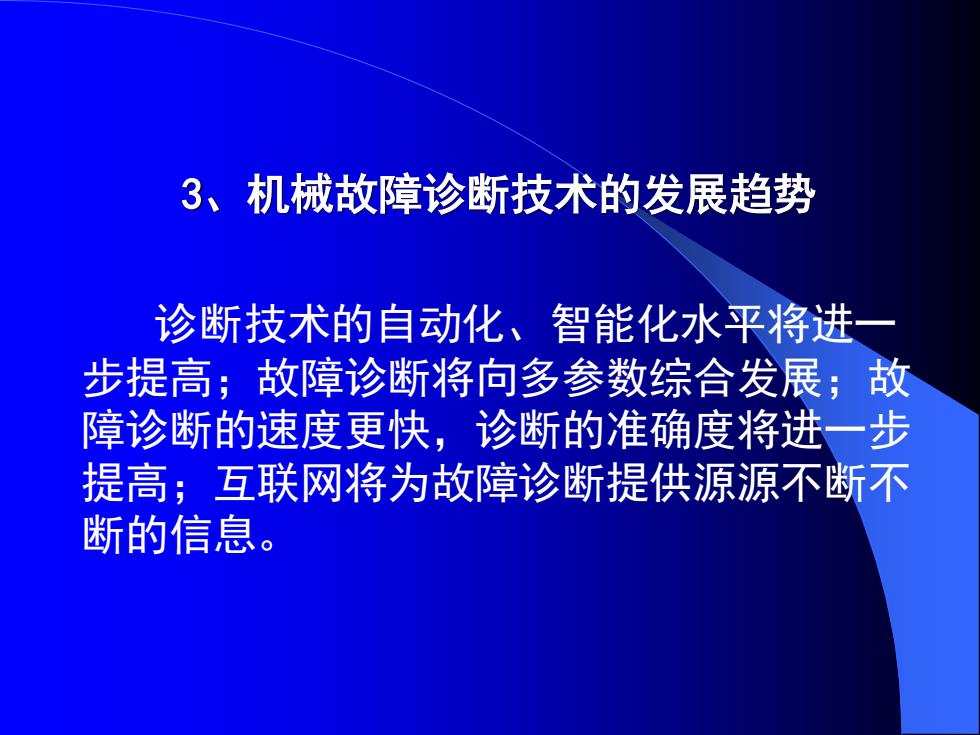 3、机械故障诊断技术的发展趋势

诊断技术的自动化、智能化水平将进一步提高；故障诊断将向多参数综合发展；故障诊断的速度更快，诊断的准确度将进一步提高；互联网将为故障诊断提供源源不断不断的信息。